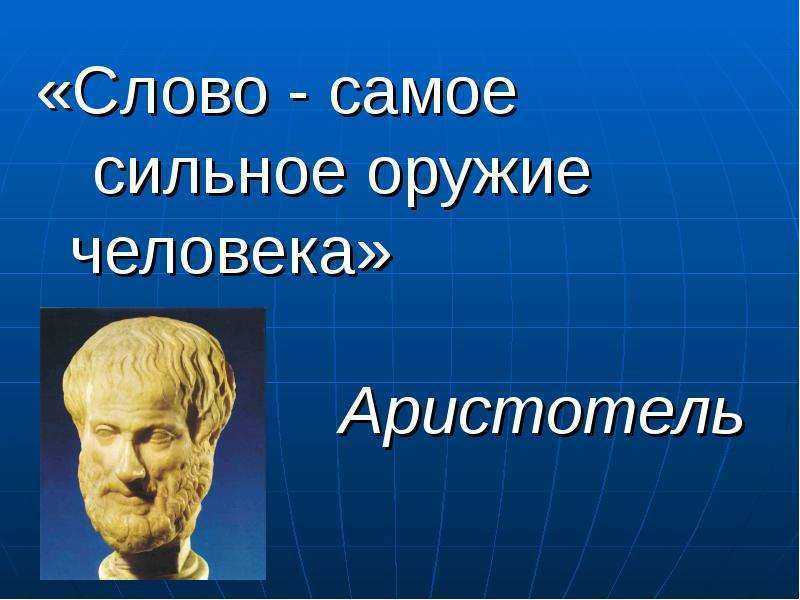 «Слово - самое сильное оружие человека»

Аристотель